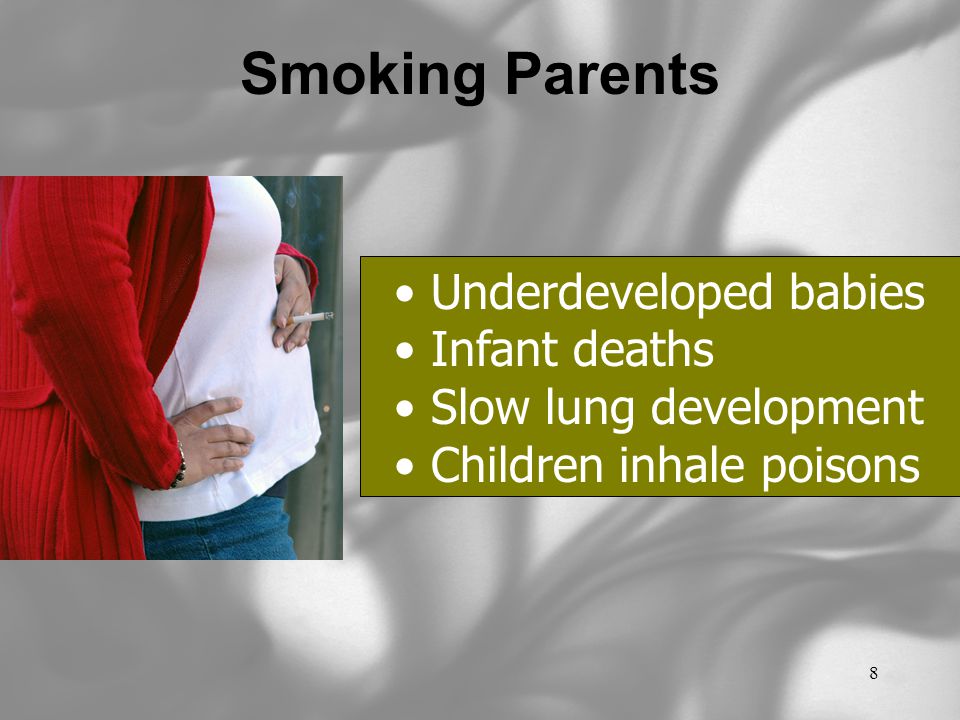 Smoking Parents

• Underdeveloped babies
• Infant deaths
• Slow lung development
• Children inhale poisons

8